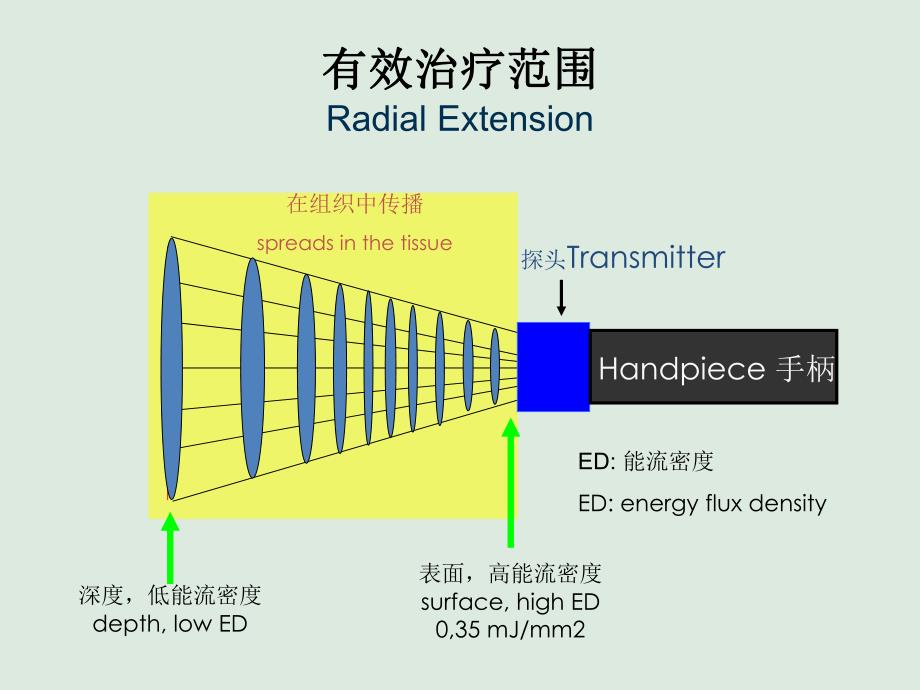 有效治疗范围
Radial Extension

在组织中传播
spreads in the tissue

探头Transmitter

Handpiece 手柄

ED: 能流密度
ED: energy flux density

深度，低能流密度
depth, low ED

表面，高能流密度
surface, high ED
0,35 mJ/mm2